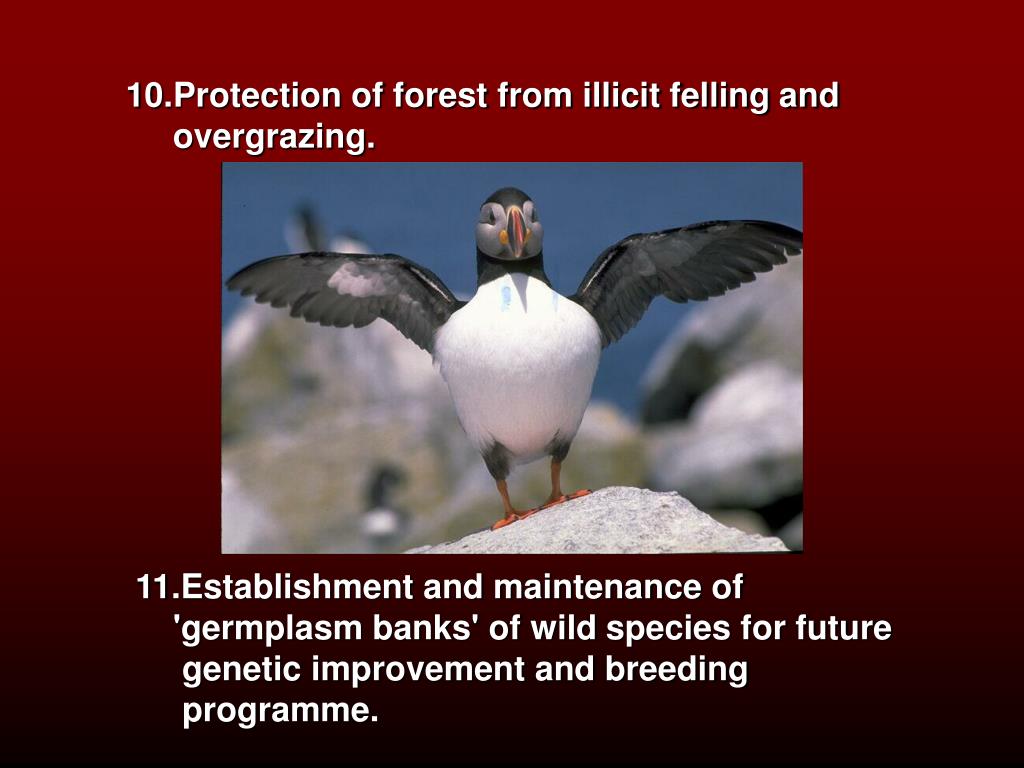 10.Protection of forest from illicit felling and overgrazing.

11.Establishment and maintenance of 'germplasm banks' of wild species for future genetic improvement and breeding programme.